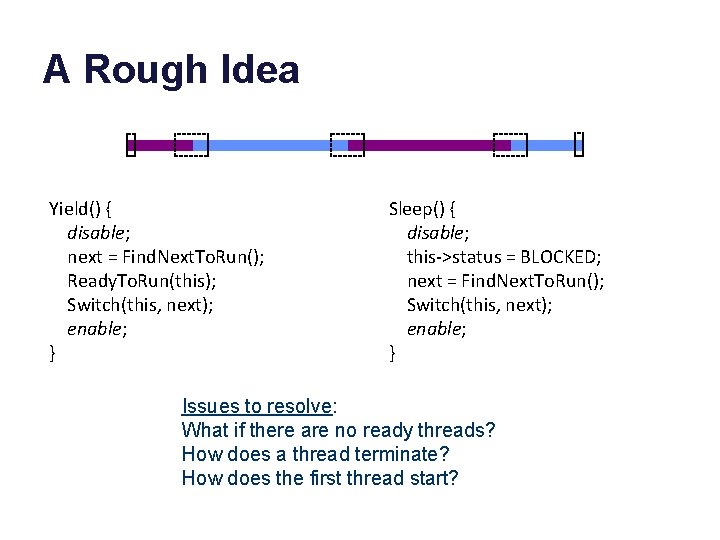 A Rough Idea

Yield() {
disable;
next = FindNextToRun();
ReadyToRun(this);
Switch(this, next);
enable;
}

Sleep() {
disable;
this->status = BLOCKED;
next = FindNextToRun();
Switch(this, next);
enable;
}

Issues to resolve:
What if there are no ready threads?
How does a thread terminate?
How does the first thread start?